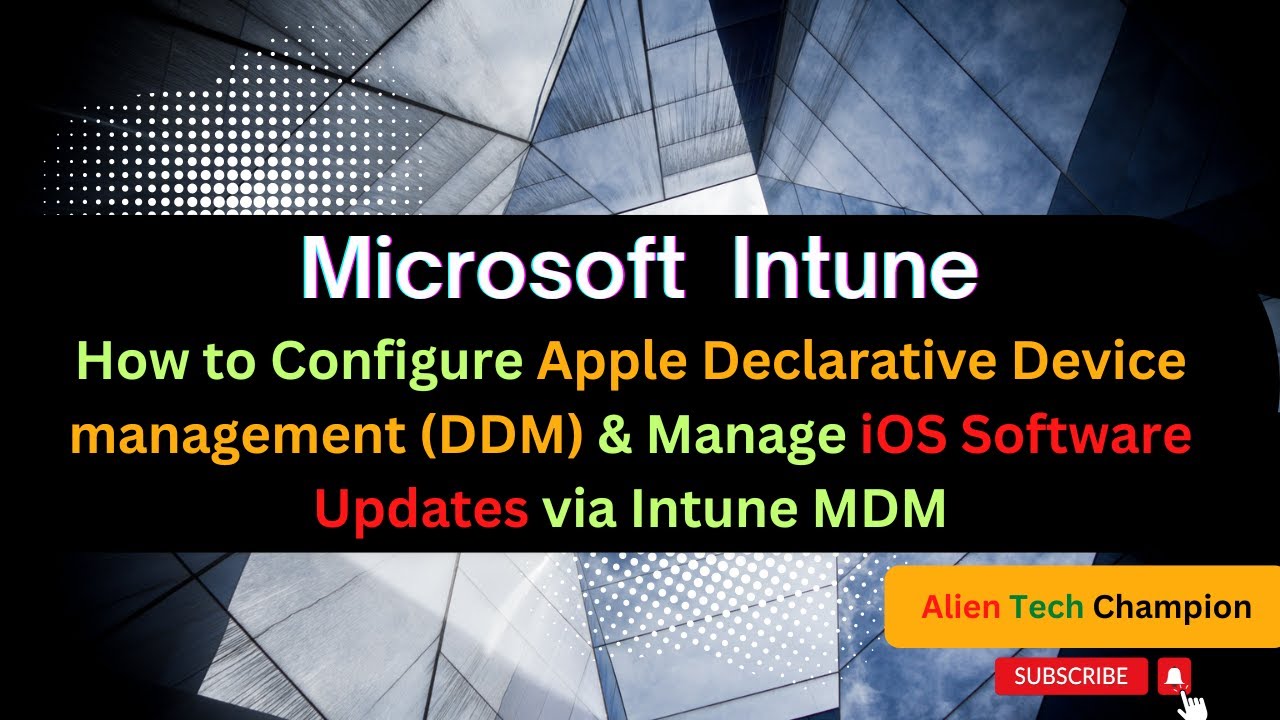 Microsoft Intune

How to Configure Apple Declarative Device management (DDM) & Manage iOS Software Updates via Intune MDM

Alien Tech Champion

SUBSCRIBE